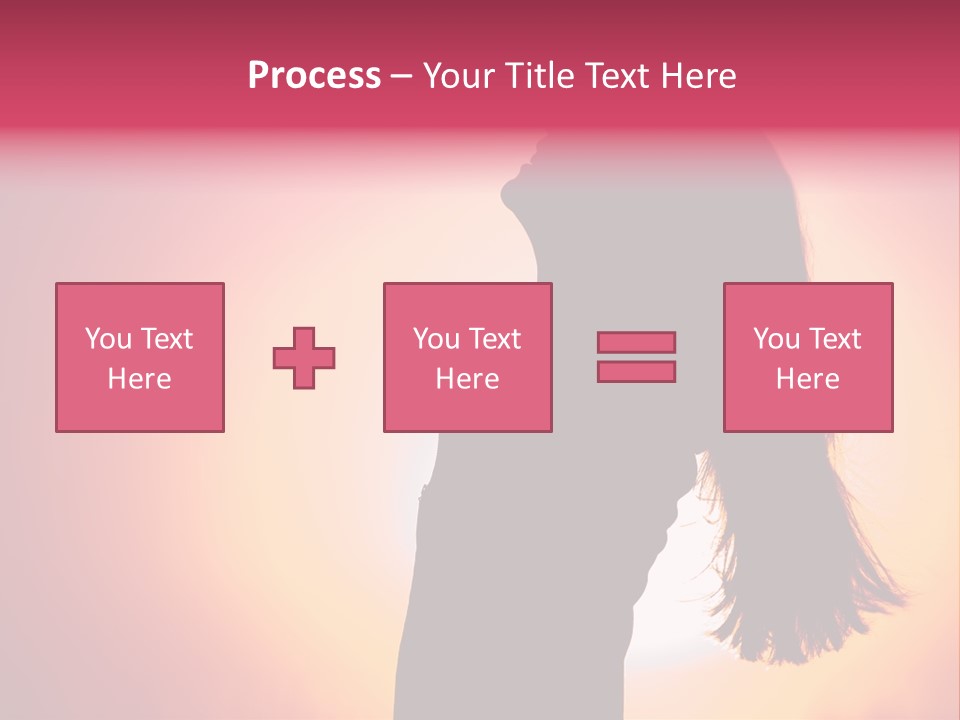 Process – Your Title Text Here

You Text Here

You Text Here

You Text Here